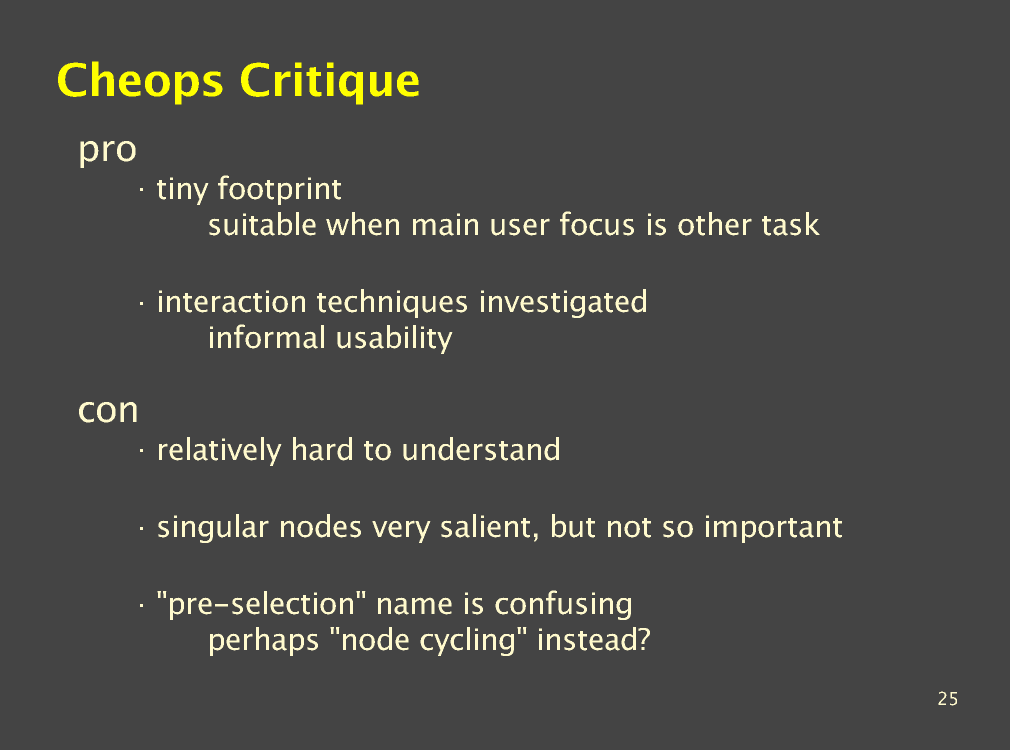 Cheops Critique

pro

· tiny footprint
suitable when main user focus is other task

· interaction techniques investigated
informal usability

con

· relatively hard to understand

· singular nodes very salient, but not so important

· "pre-selection" name is confusing
perhaps "node cycling" instead?

25